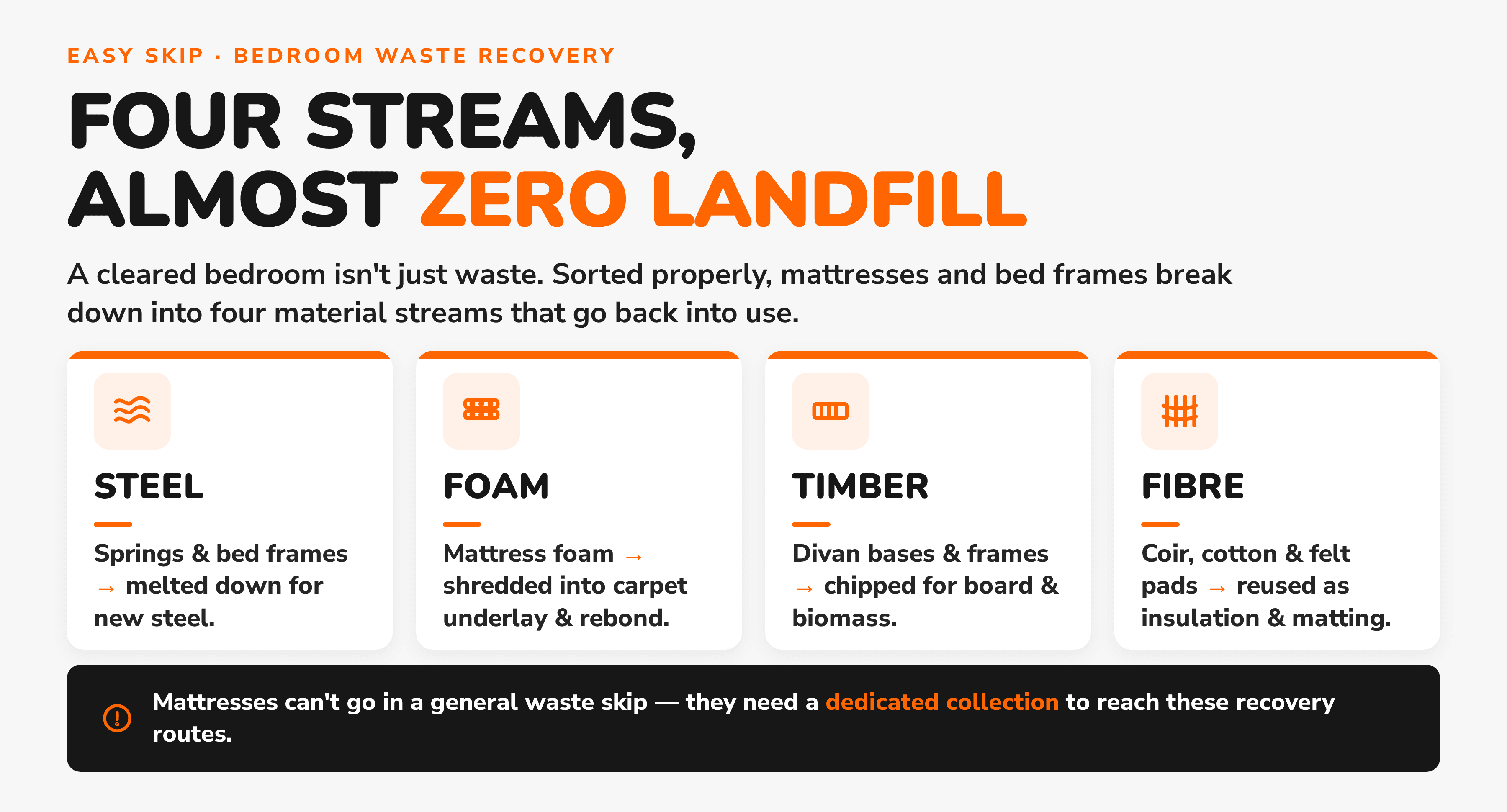 EASY SKIP · BEDROOM WASTE RECOVERY

FOUR STREAMS, ALMOST ZERO LANDFILL

A cleared bedroom isn't just waste. Sorted properly, mattresses and bed frames break down into four material streams that go back into use.

STEEL

Springs & bed frames → melted down for new steel.

FOAM

Mattress foam → shredded into carpet underlay & rebond.

TIMBER

Divan bases & frames → chipped for board & biomass.

FIBRE

Coir, cotton & felt pads → reused as insulation & matting.

Mattresses can't go in a general waste skip — they need a dedicated collection to reach these recovery routes.